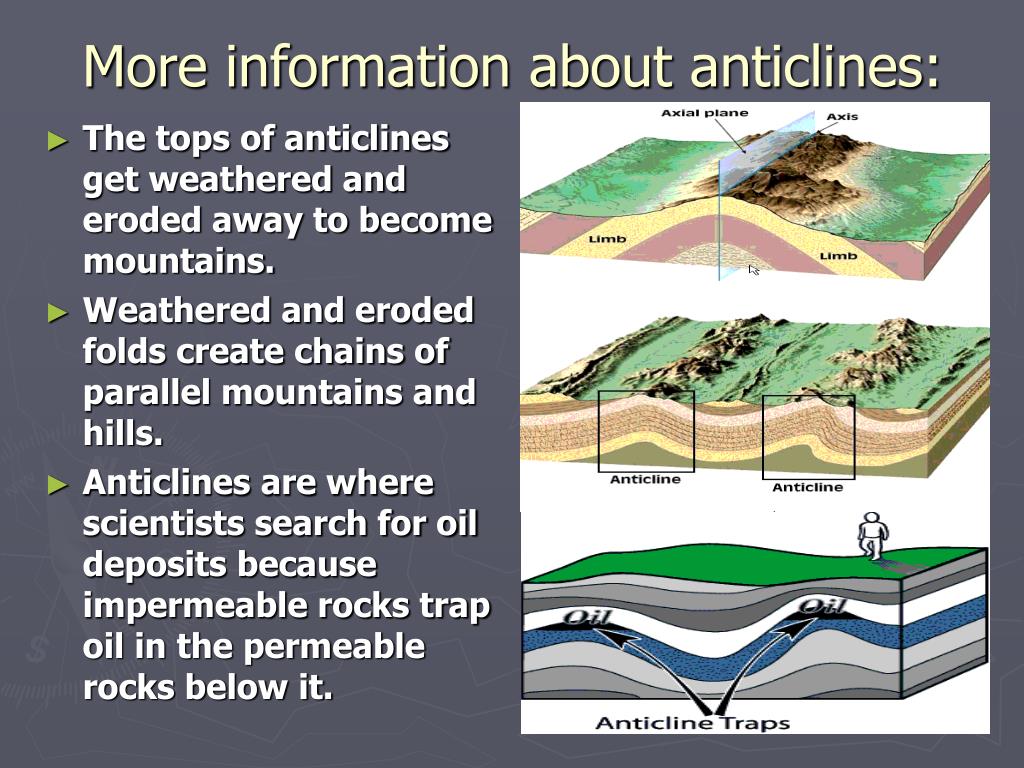 More information about anticlines:

► The tops of anticlines get weathered and eroded away to become mountains.

► Weathered and eroded folds create chains of parallel mountains and hills.

► Anticlines are where scientists search for oil deposits because impermeable rocks trap oil in the permeable rocks below it.

Axial plane
Axis
Limb
Limb

Anticline
Anticline

Oil
Oil
Anticline Traps